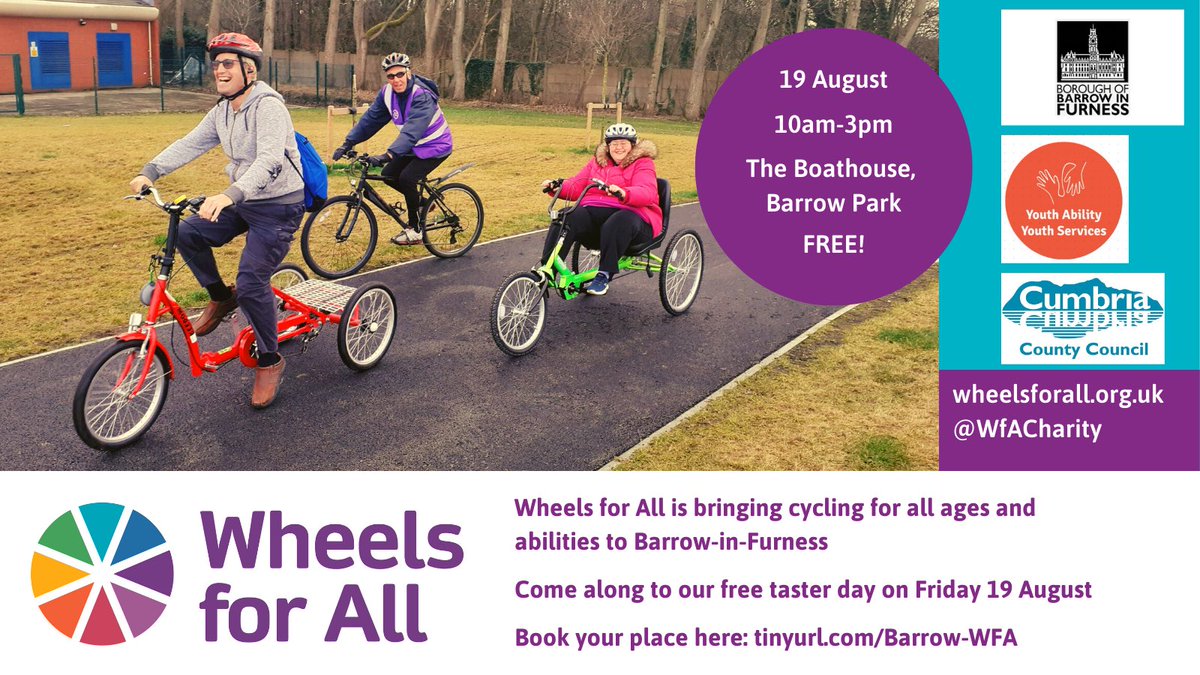 19 August
10am-3pm
The Boathouse, Barrow Park
FREE!

BOROUGH OF BARROW IN FURNESS

Youth Ability Youth Services

Cumbria County Council

wheelsforall.org.uk
@WfACharity

Wheels for All

Wheels for All is bringing cycling for all ages and abilities to Barrow-in-Furness

Come along to our free taster day on Friday 19 August

Book your place here: tinyurl.com/Barrow-WFA